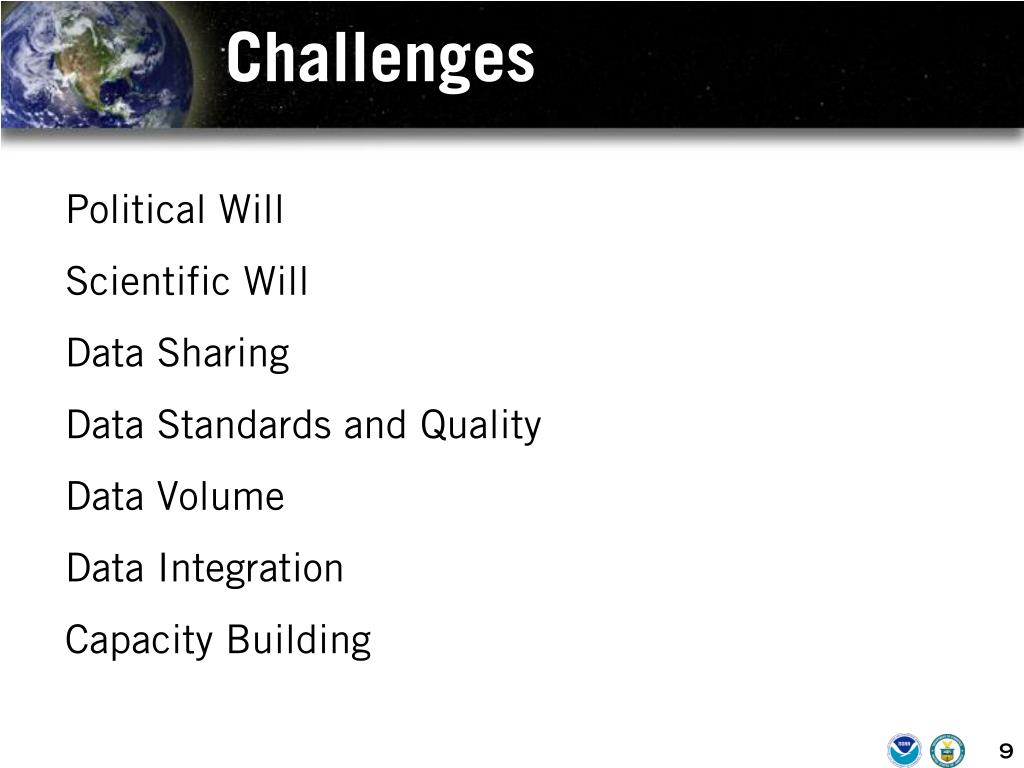 Challenges

Political Will

Scientific Will

Data Sharing

Data Standards and Quality

Data Volume

Data Integration

Capacity Building

9